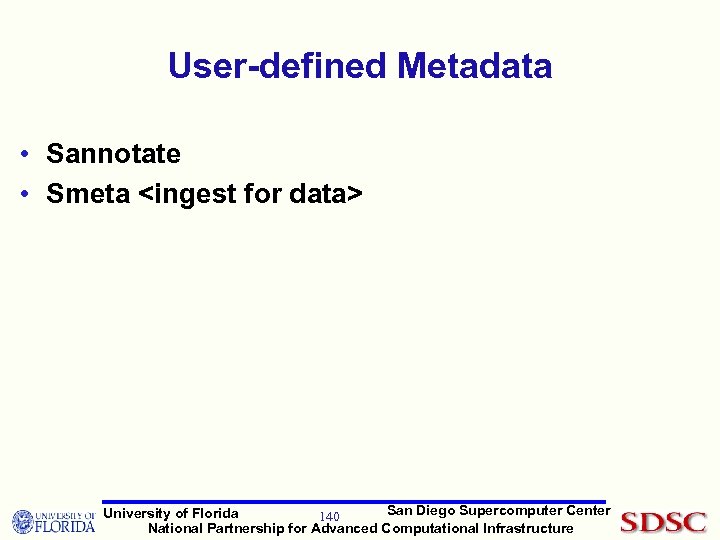 User-defined Metadata

• Sannotate
• Smeta <ingest for data>

UNIVERSITY OF FLORIDA

University of Florida 140 San Diego Supercomputer Center
National Partnership for Advanced Computational Infrastructure

SDSC